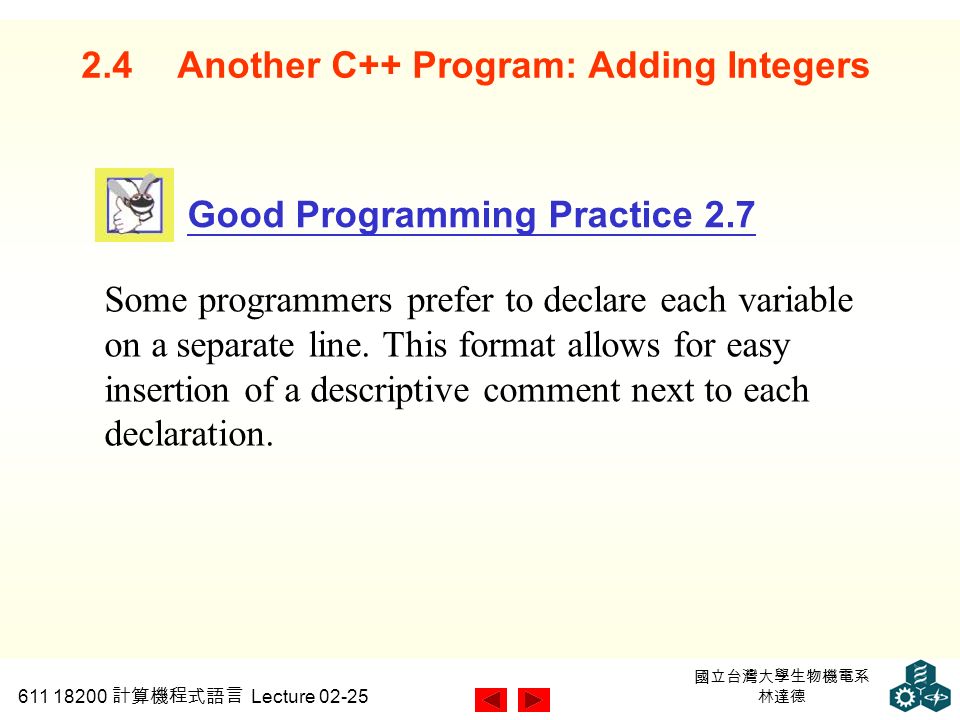 2.4 Another C++ Program: Adding Integers

Good Programming Practice 2.7

Some programmers prefer to declare each variable on a separate line. This format allows for easy insertion of a descriptive comment next to each declaration.

611 18200 計算機程式語言 Lecture 02-25

國立台灣大學生物機電系
林達德